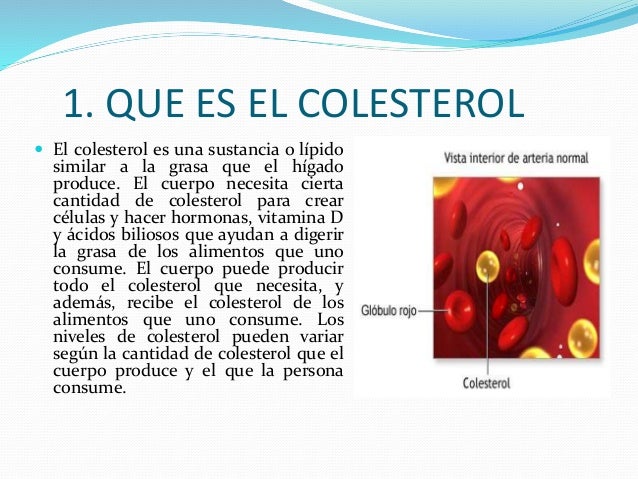 1. QUE ES EL COLESTEROL

El colesterol es una sustancia o lípido similar a la grasa que el hígado produce. El cuerpo necesita cierta cantidad de colesterol para crear células y hacer hormonas, vitamina D y ácidos biliosos que ayudan a digerir la grasa de los alimentos que uno consume. El cuerpo puede producir todo el colesterol que necesita, y además, recibe el colesterol de los alimentos que uno consume. Los niveles de colesterol pueden variar según la cantidad de colesterol que el cuerpo produce y el que la persona consume.

Vista interior de arteria normal

Glóbulo rojo

Colesterol